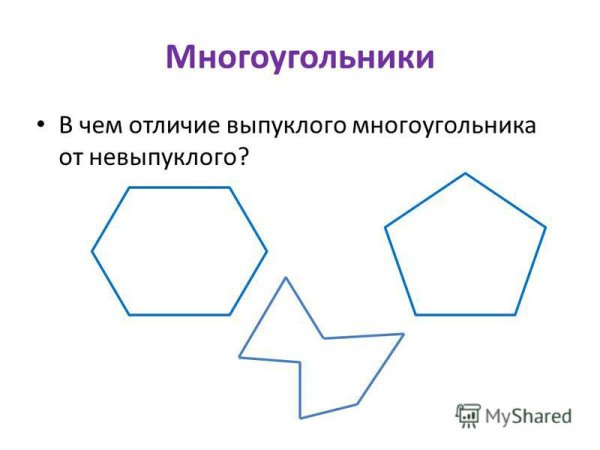 Многоугольники

• В чем отличие выпуклого многоугольника от невыпуклого?

MyShared